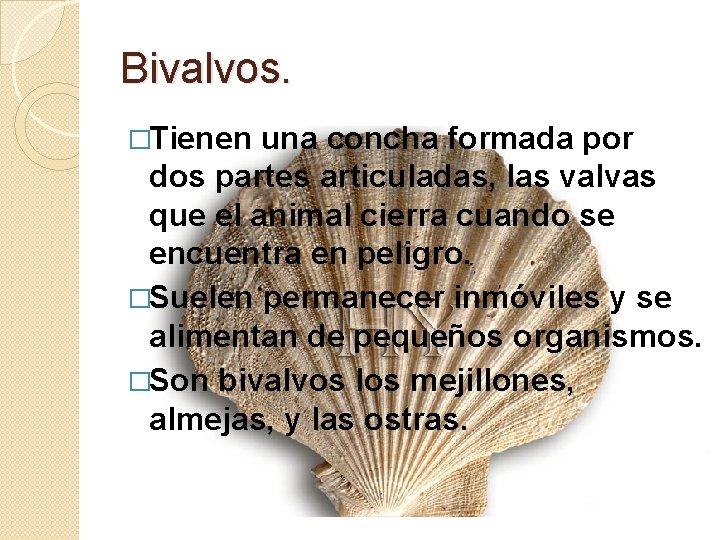 Bivalvos.

□Tienen una concha formada por dos partes articuladas, las valvas que el animal cierra cuando se encuentra en peligro.

□Suelen permanecer inmóviles y se alimentan de pequeños organismos.

□Son bivalvos los mejillones, almejas, y las ostras.